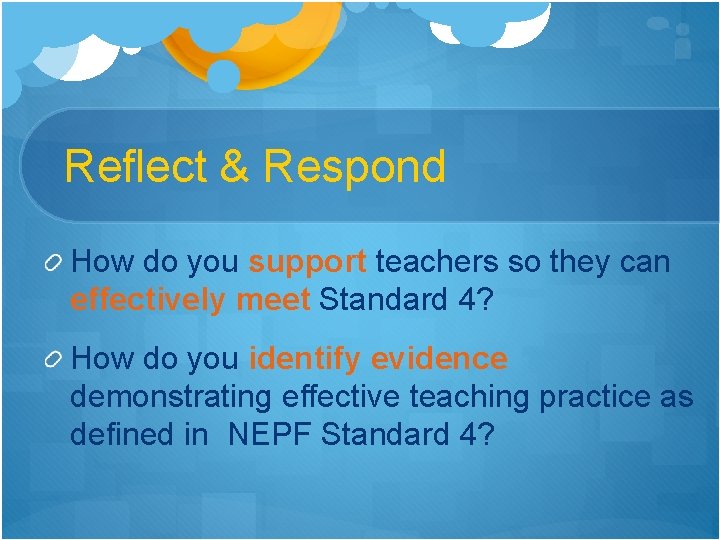 Reflect & Respond

How do you support teachers so they can effectively meet Standard 4?

How do you identify evidence demonstrating effective teaching practice as defined in NEPF Standard 4?